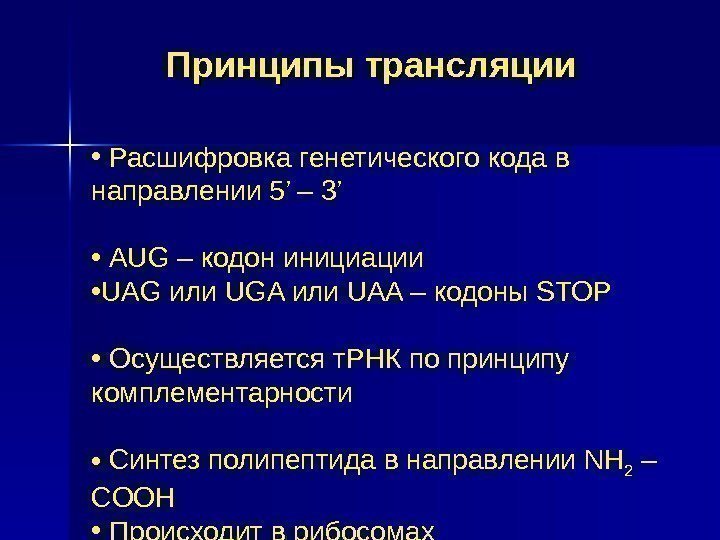 Принципы трансляции

• Расшифровка генетического кода в направлении 5’ – 3’

• AUG – кодон инициации
•UAG или UGA или UAA – кодоны STOP

• Осуществляется тРНК по принципу комплементарности

• Синтез полипептида в направлении $NH_2$ – COOH
• Происходит в рибосомах